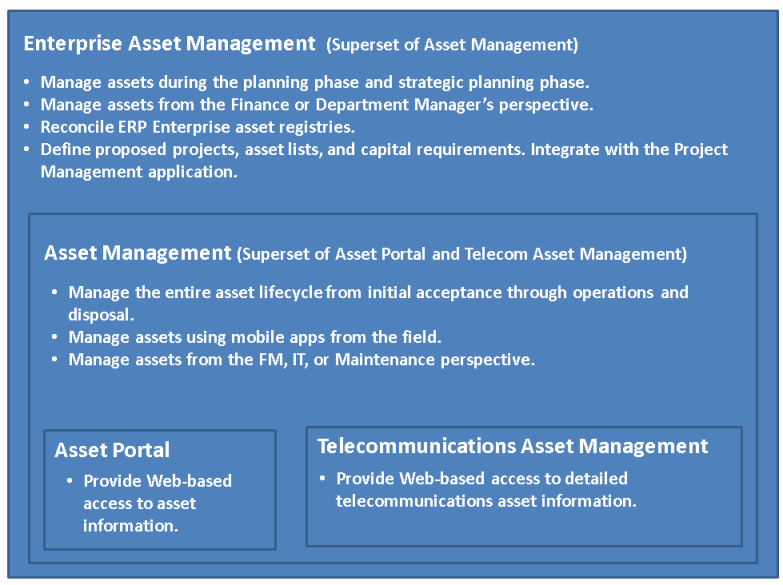 Enterprise Asset Management (Superset of Asset Management)

• Manage assets during the planning phase and strategic planning phase.
• Manage assets from the Finance or Department Manager's perspective.
• Reconcile ERP Enterprise asset registries.
• Define proposed projects, asset lists, and capital requirements. Integrate with the Project Management application.

Asset Management (Superset of Asset Portal and Telecom Asset Management)

• Manage the entire asset lifecycle from initial acceptance through operations and disposal.
• Manage assets using mobile apps from the field.
• Manage assets from the FM, IT, or Maintenance perspective.

Asset Portal

• Provide Web-based access to asset information.

Telecommunications Asset Management

• Provide Web-based access to detailed telecommunications asset information.